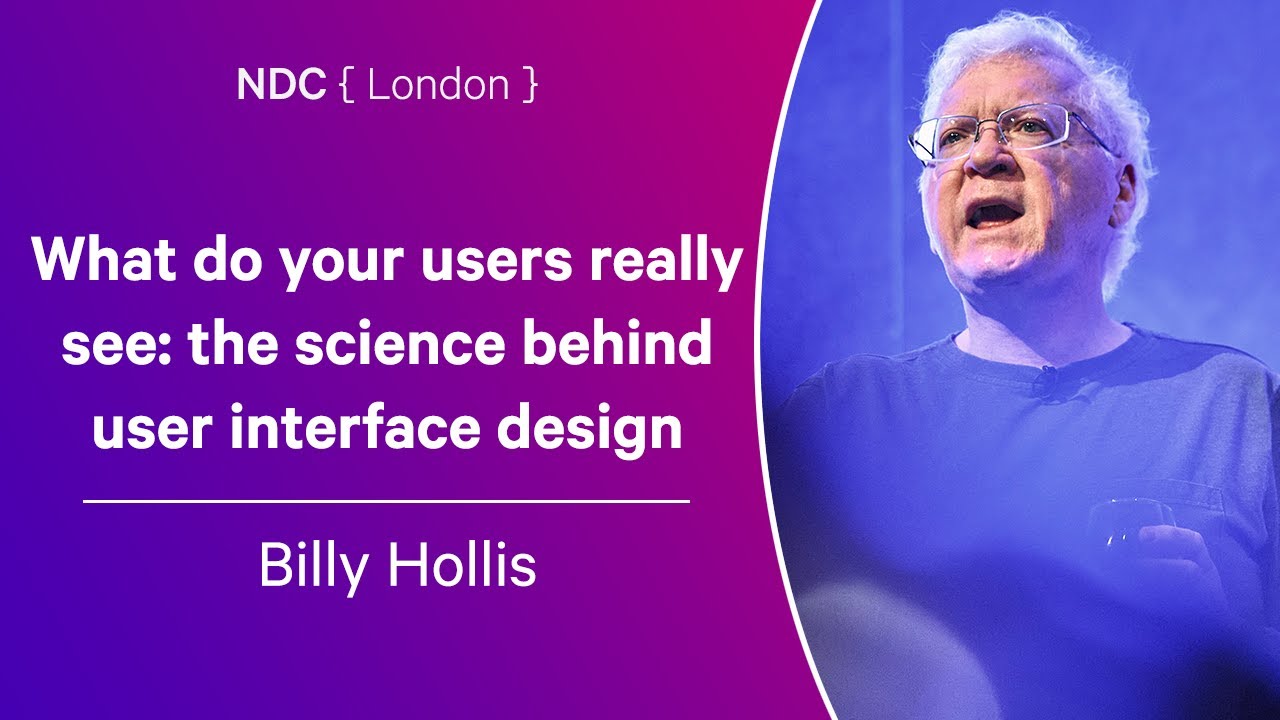 NDC { London }

What do your users really see: the science behind user interface design

Billy Hollis